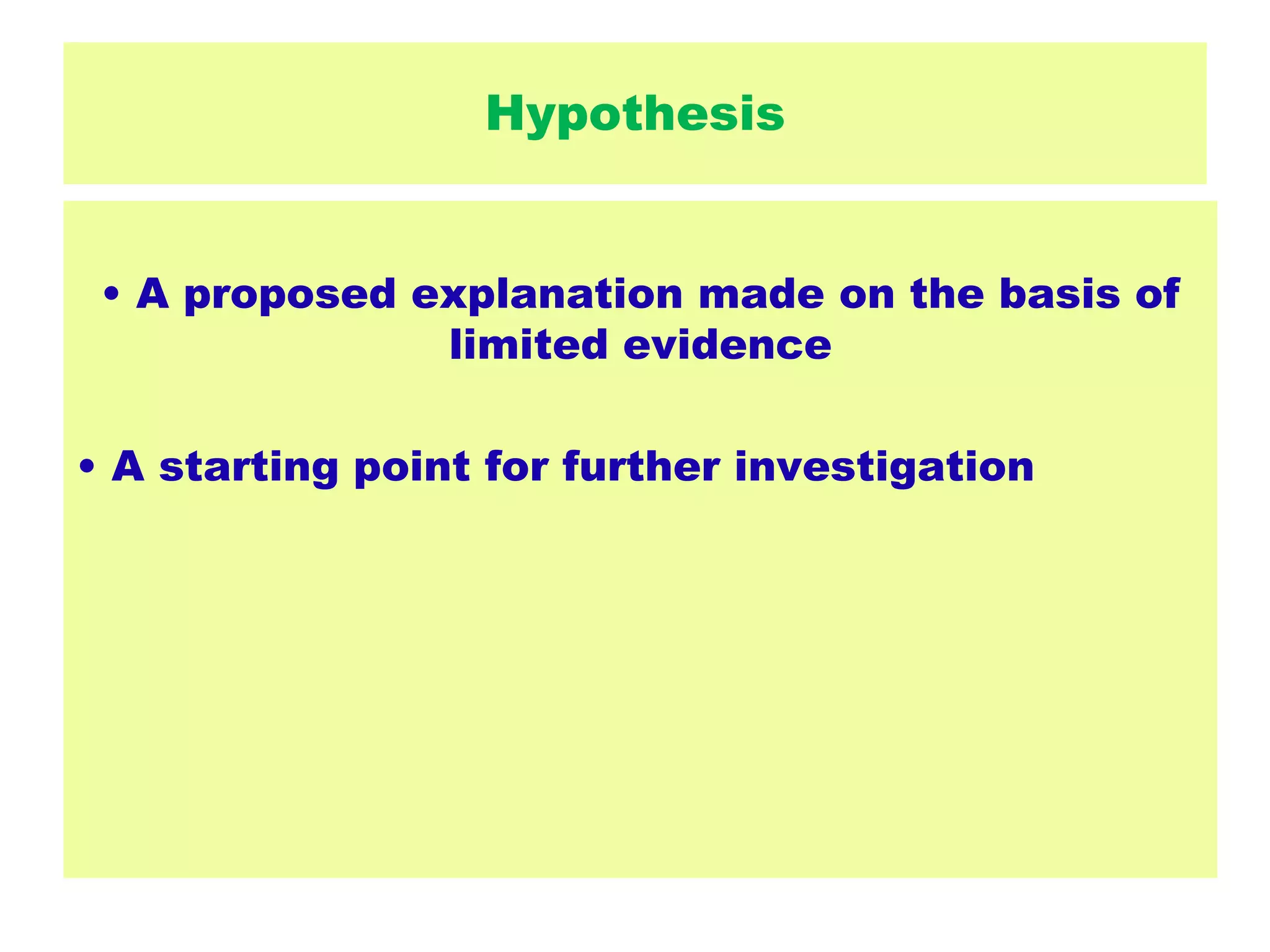 Hypothesis

• A proposed explanation made on the basis of limited evidence

• A starting point for further investigation